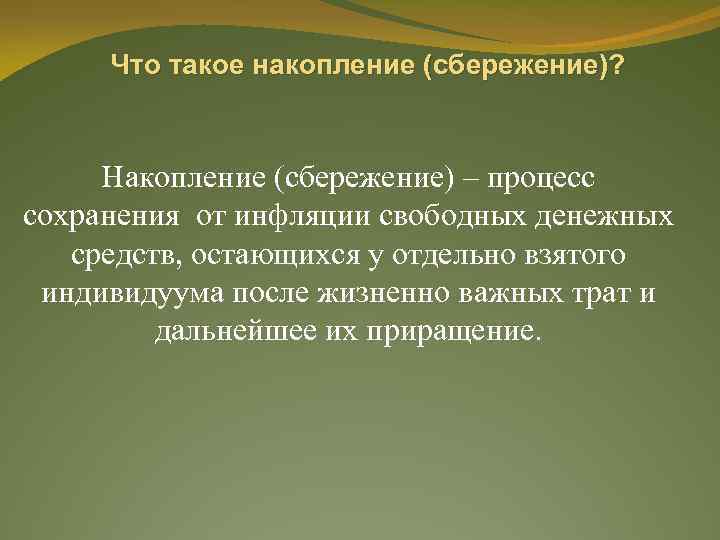 Что такое накопление (сбережение)?

Накопление (сбережение) – процесс сохранения от инфляции свободных денежных средств, остающихся у отдельно взятого индивидуума после жизненно важных трат и дальнейшее их приращение.